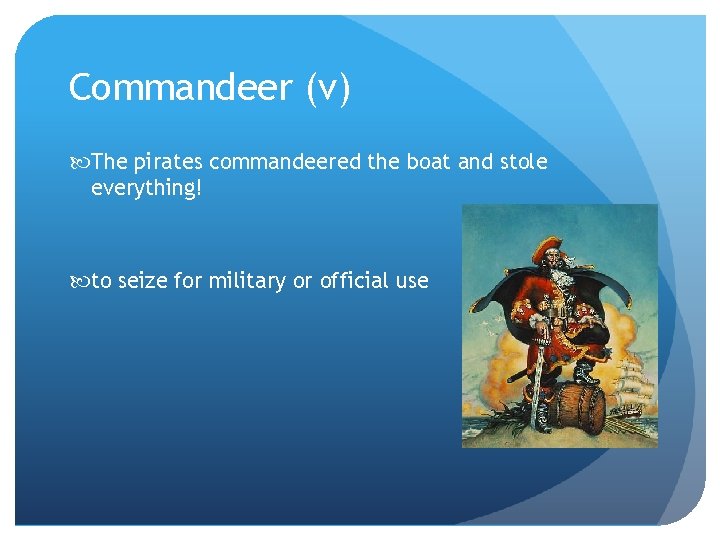 Commandeer (v)

The pirates commandeered the boat and stole everything!

to seize for military or official use